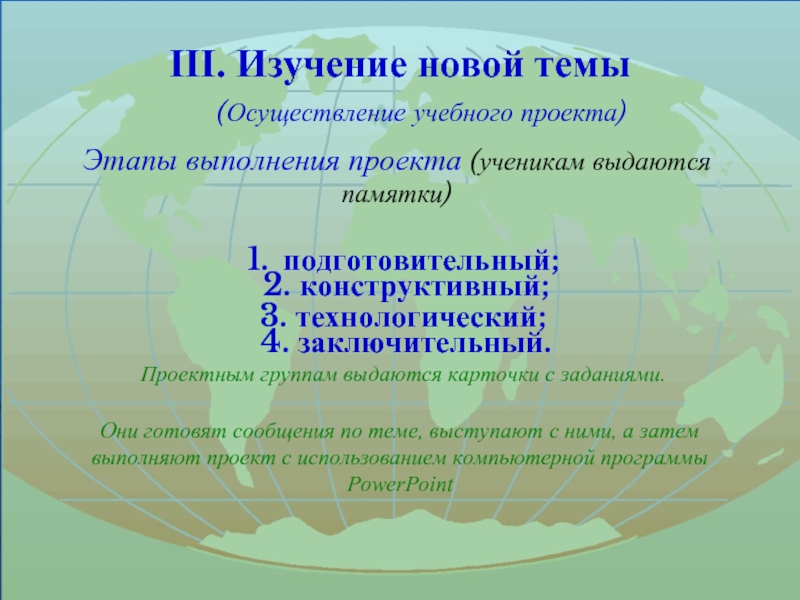 III. Изучение новой темы

(Осуществление учебного проекта)

Этапы выполнения проекта (ученикам выдаются памятки)

1. подготовительный;
2. конструктивный;
3. технологический;
4. заключительный.

Проектным группам выдаются карточки с заданиями.

Они готовят сообщения по теме, выступают с ними, а затем выполняют проект с использованием компьютерной программы PowerPoint